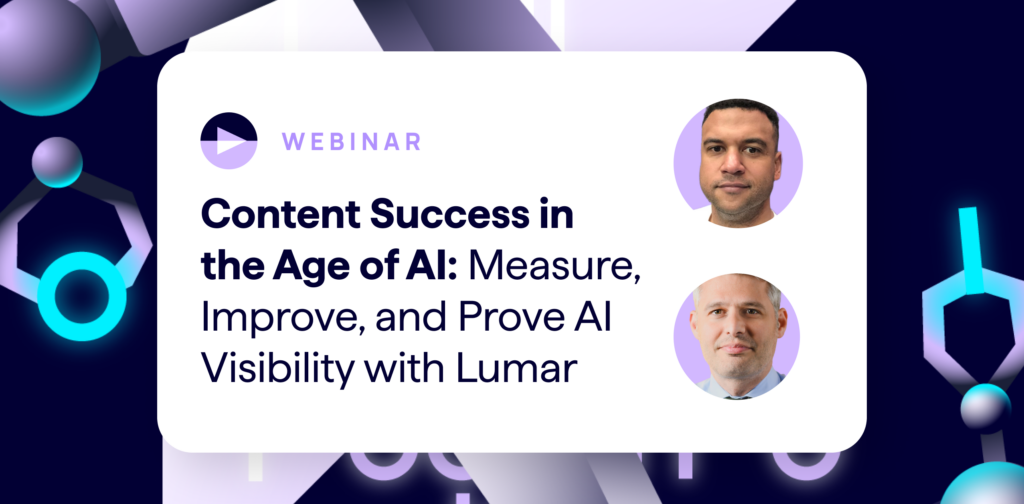 WEBINAR

Content Success in the Age of AI: Measure, Improve, and Prove AI Visibility with Lumar